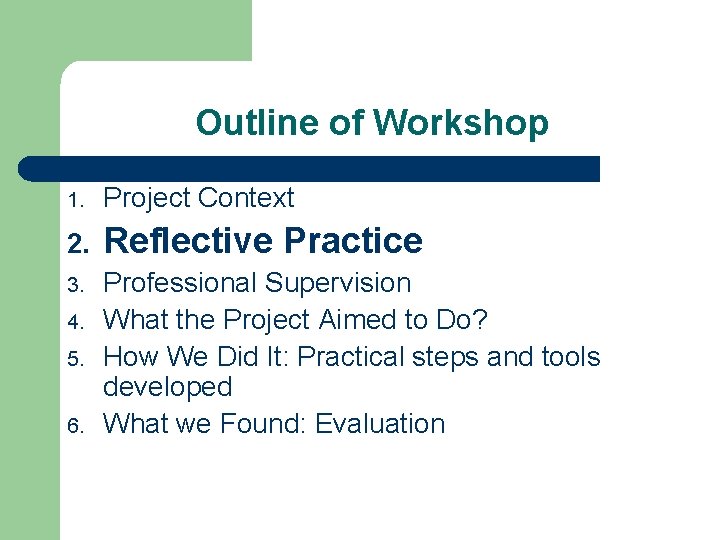 Outline of Workshop

1. Project Context
2. Reflective Practice
3. Professional Supervision
4. What the Project Aimed to Do?
5. How We Did It: Practical steps and tools developed
6. What we Found: Evaluation